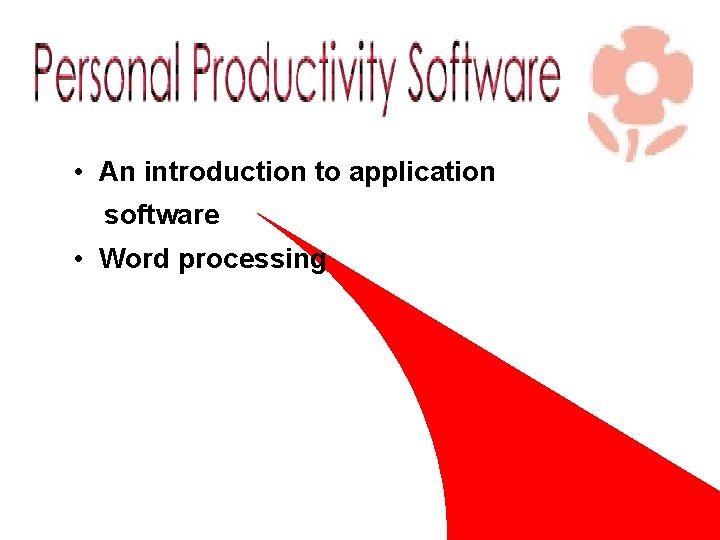 Personal Productivity Software

• An introduction to application software
• Word processing